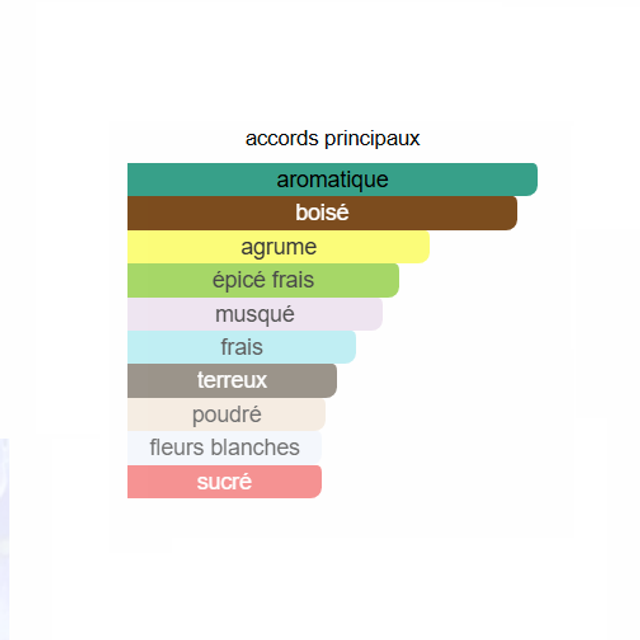 accords principaux

aromatique
boisé
agrume
épicé frais
musqué
frais
terreux
poudré
fleurs blanches
sucré